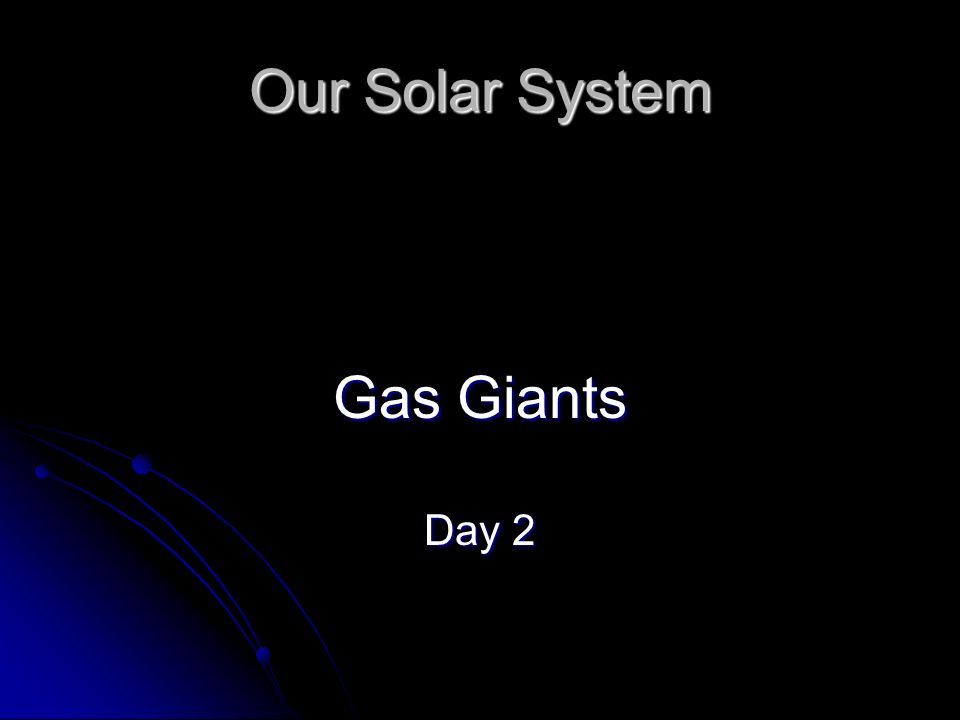 Our Solar System

Gas Giants

Day 2